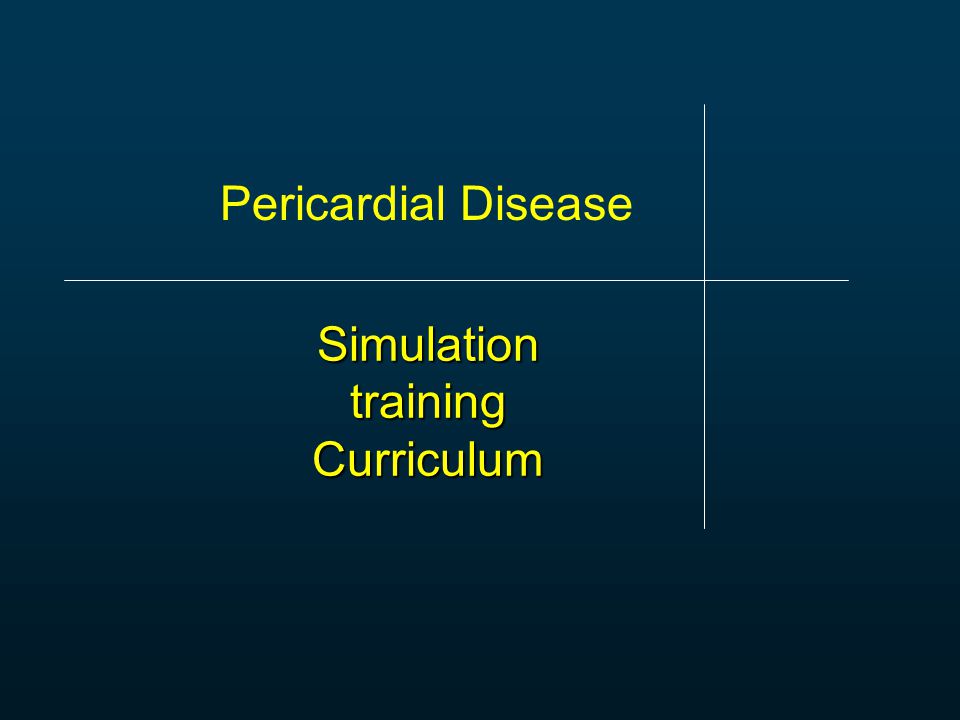 Pericardial Disease

Simulation
training
Curriculum